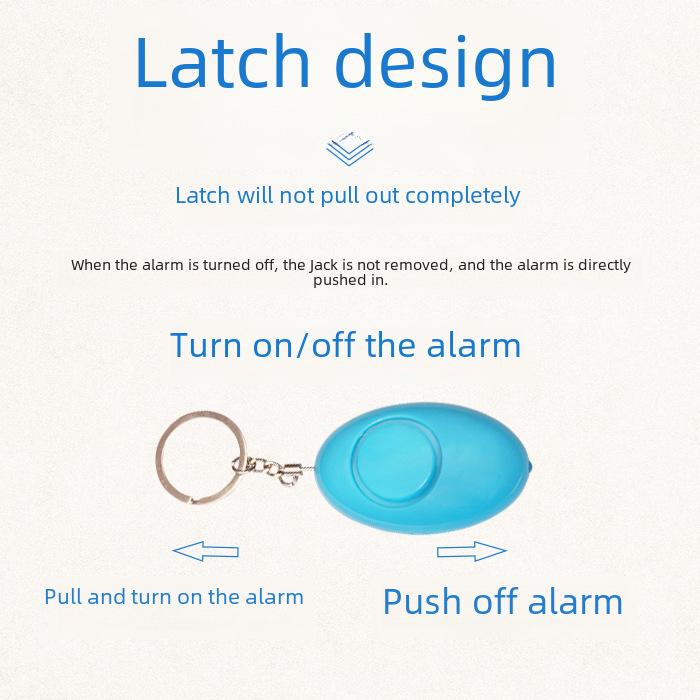 Latch design

Latch will not pull out completely

When the alarm is turned off, the Jack is not removed, and the alarm is directly pushed in.

Turn on/off the alarm

Pull and turn on the alarm

Push off alarm